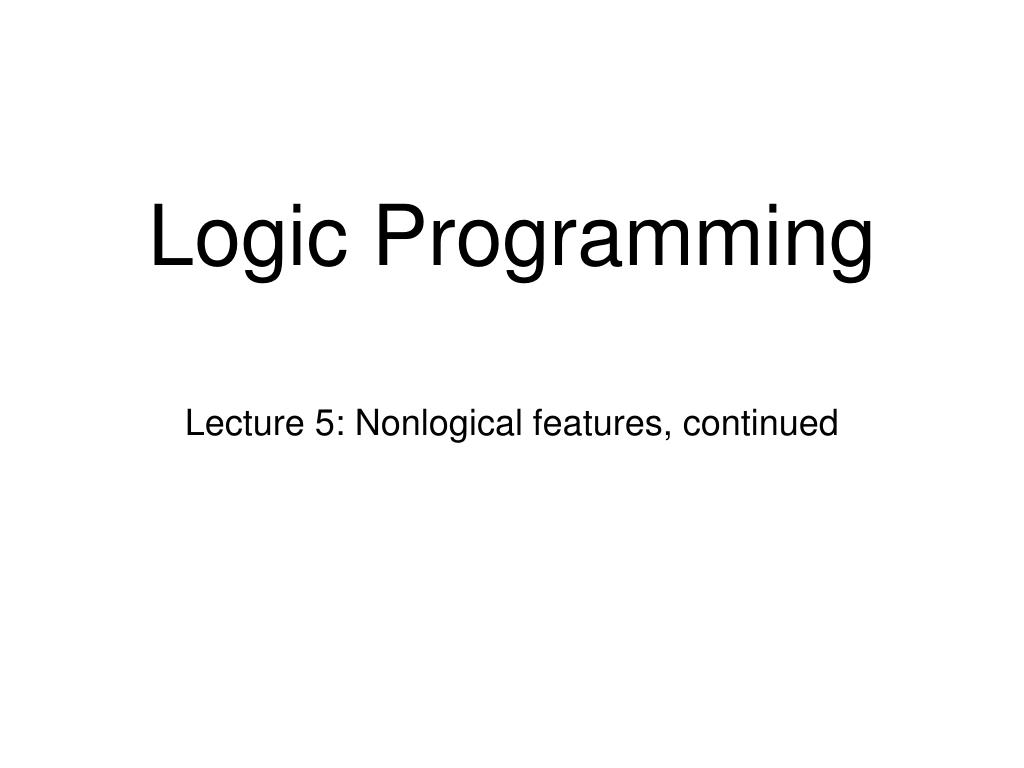 Logic Programming

Lecture 5: Nonlogical features, continued